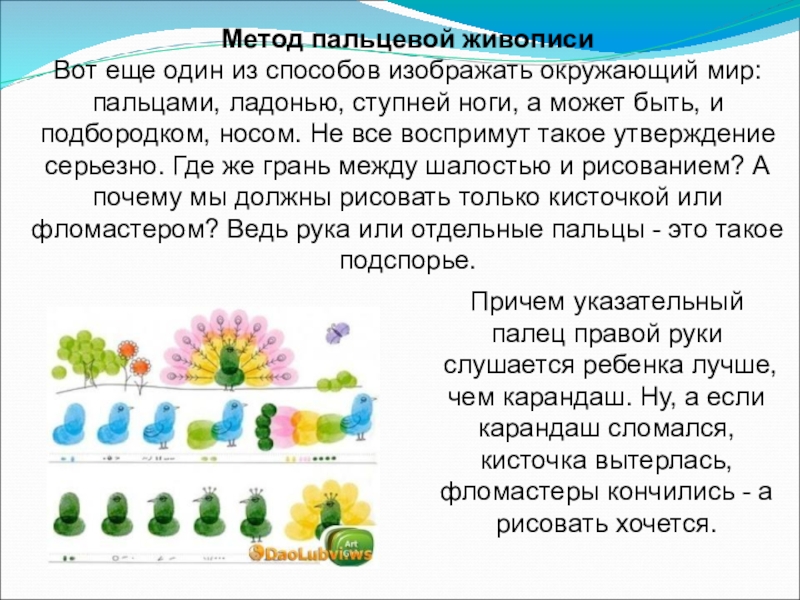 Метод пальцевой живописи
Вот еще один из способов изображать окружающий мир: пальцами, ладонью, ступней ноги, а может быть, и подбородком, носом. Не все воспримут такое утверждение серьезно. Где же грань между шалостью и рисованием? А почему мы должны рисовать только кисточкой или фломастером? Ведь рука или отдельные пальцы - это такое подспорье.

Причем указательный палец правой руки слушается ребенка лучше, чем карандаш. Ну, а если карандаш сломался, кисточка вытерлась, фломастеры кончились - а рисовать хочется.

Art
DaoLubviews